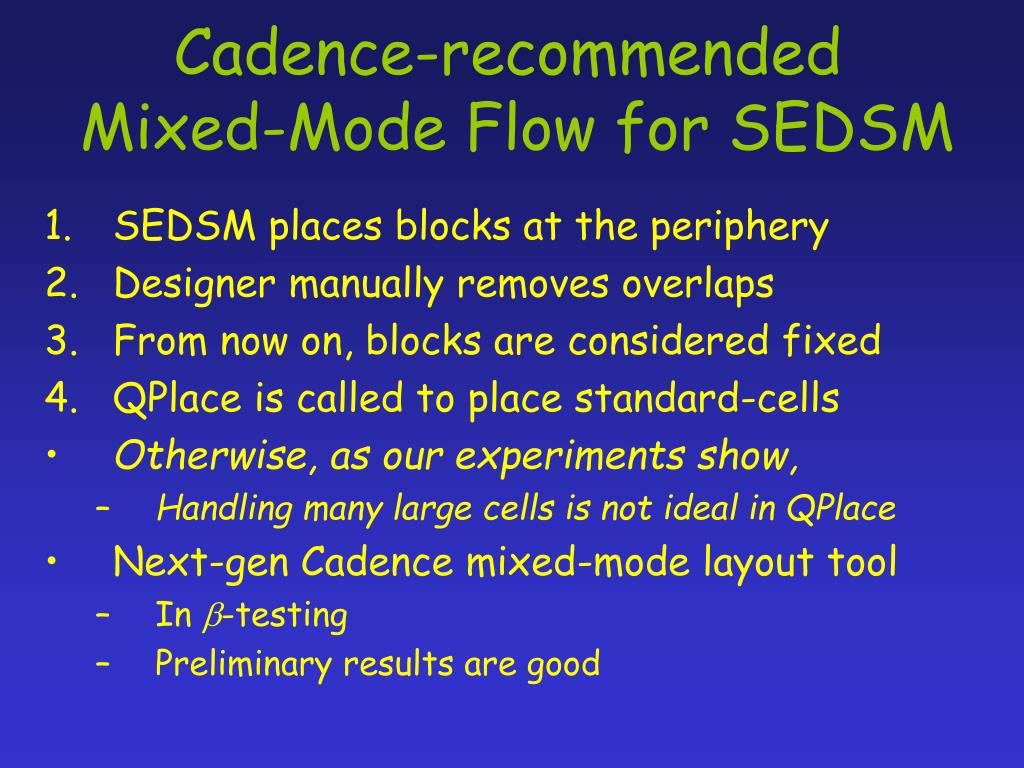 Cadence-recommended Mixed-Mode Flow for SEDSM

1. SEDSM places blocks at the periphery
2. Designer manually removes overlaps
3. From now on, blocks are considered fixed
4. QPlace is called to place standard-cells

• Otherwise, as our experiments show,
  – Handling many large cells is not ideal in QPlace
• Next-gen Cadence mixed-mode layout tool
  – In $\beta$-testing
  – Preliminary results are good